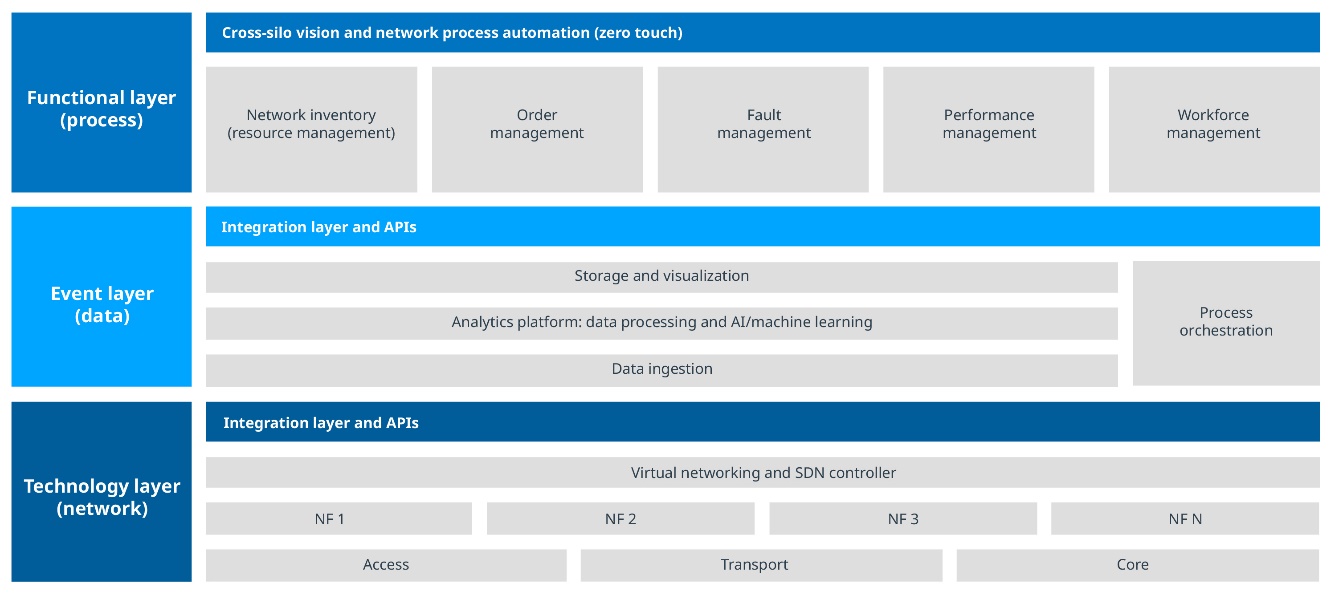 Functional layer (process)

Cross-silo vision and network process automation (zero touch)

Network inventory (resource management)

Order management

Fault management

Performance management

Workforce management

Event layer (data)

Integration layer and APIs

Storage and visualization

Analytics platform: data processing and AI/machine learning

Data ingestion

Process orchestration

Technology layer (network)

Integration layer and APIs

Virtual networking and SDN controller

NF 1

NF 2

NF 3

NF N

Access

Transport

Core